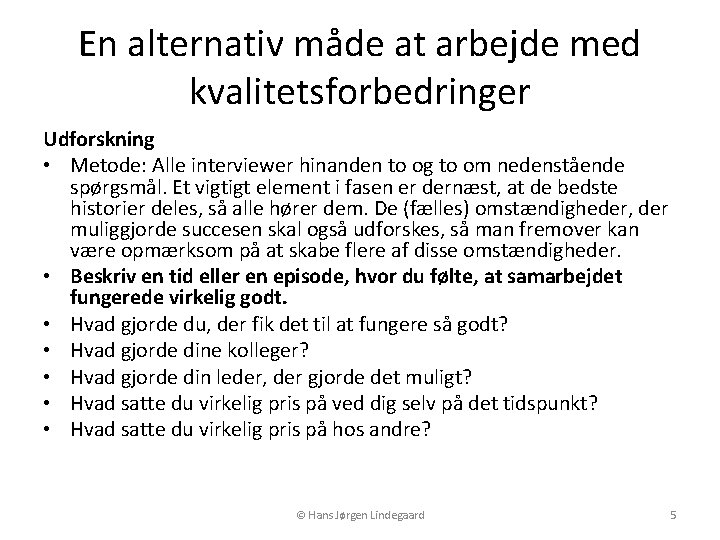 En alternativ måde at arbejde med kvalitetsforbedringer

Udforskning

• Metode: Alle interviewer hinanden to og to om nedenstående spørgsmål. Et vigtigt element i fasen er dernæst, at de bedste historier deles, så alle hører dem. De (fælles) omstændigheder, der muliggjorde succesen skal også udforskes, så man fremover kan være opmærksom på at skabe flere af disse omstændigheder.
• Beskriv en tid eller en episode, hvor du følte, at samarbejdet fungerede virkelig godt.
• Hvad gjorde du, der fik det til at fungere så godt?
• Hvad gjorde dine kolleger?
• Hvad gjorde din leder, der gjorde det muligt?
• Hvad satte du virkelig pris på ved dig selv på det tidspunkt?
• Hvad satte du virkelig pris på hos andre?

© Hans Jørgen Lindegaard

5